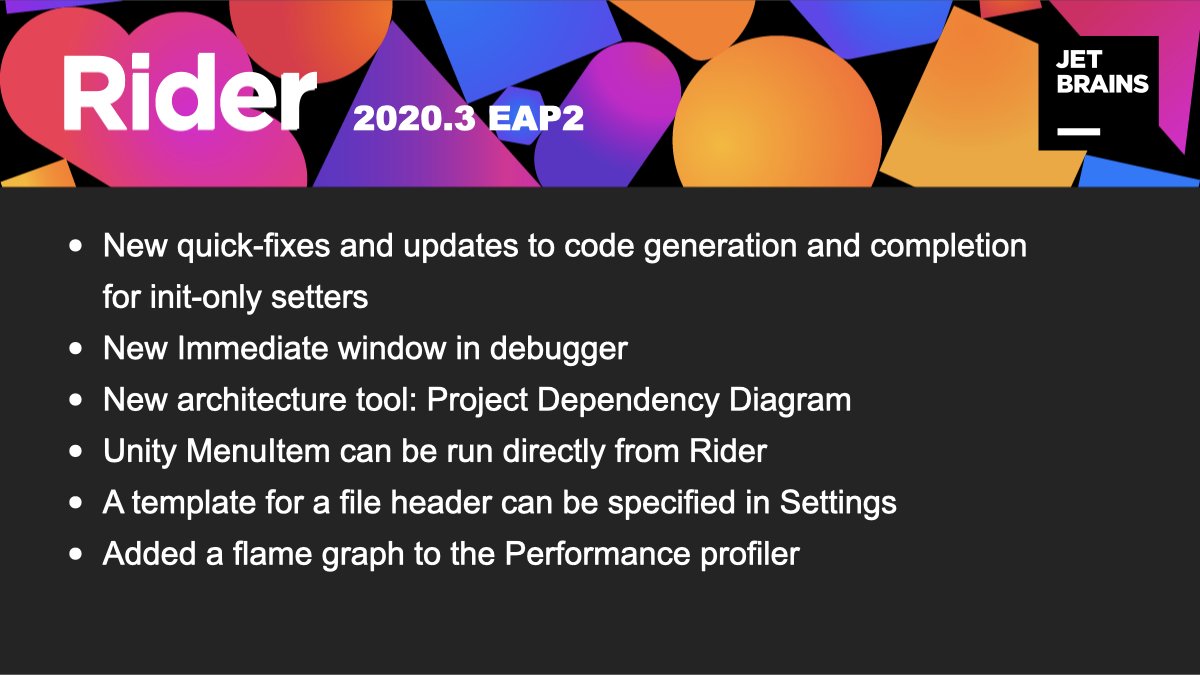 Rider 2020.3 EAP2

JET BRAINS

- New quick-fixes and updates to code generation and completion for init-only setters
- New Immediate window in debugger
- New architecture tool: Project Dependency Diagram
- Unity MenuItem can be run directly from Rider
- A template for a file header can be specified in Settings
- Added a flame graph to the Performance profiler